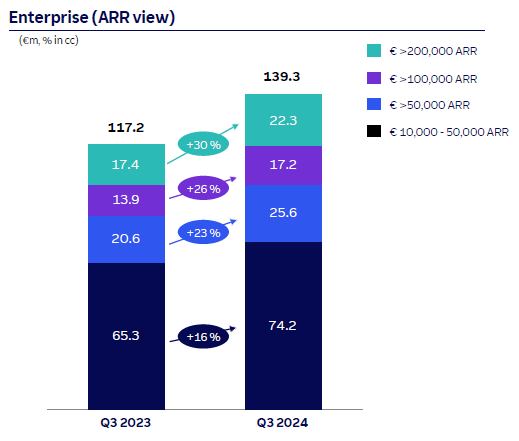 Enterprise (ARR view)

(€m, % in cc)

€ >200,000 ARR
€ >100,000 ARR
€ >50,000 ARR
€ 10,000 - 50,000 ARR

117.2
17.4
13.9
20.6
65.3

+30 %
+26 %
+23 %
+16 %

139.3
22.3
17.2
25.6
74.2

Q3 2023
Q3 2024